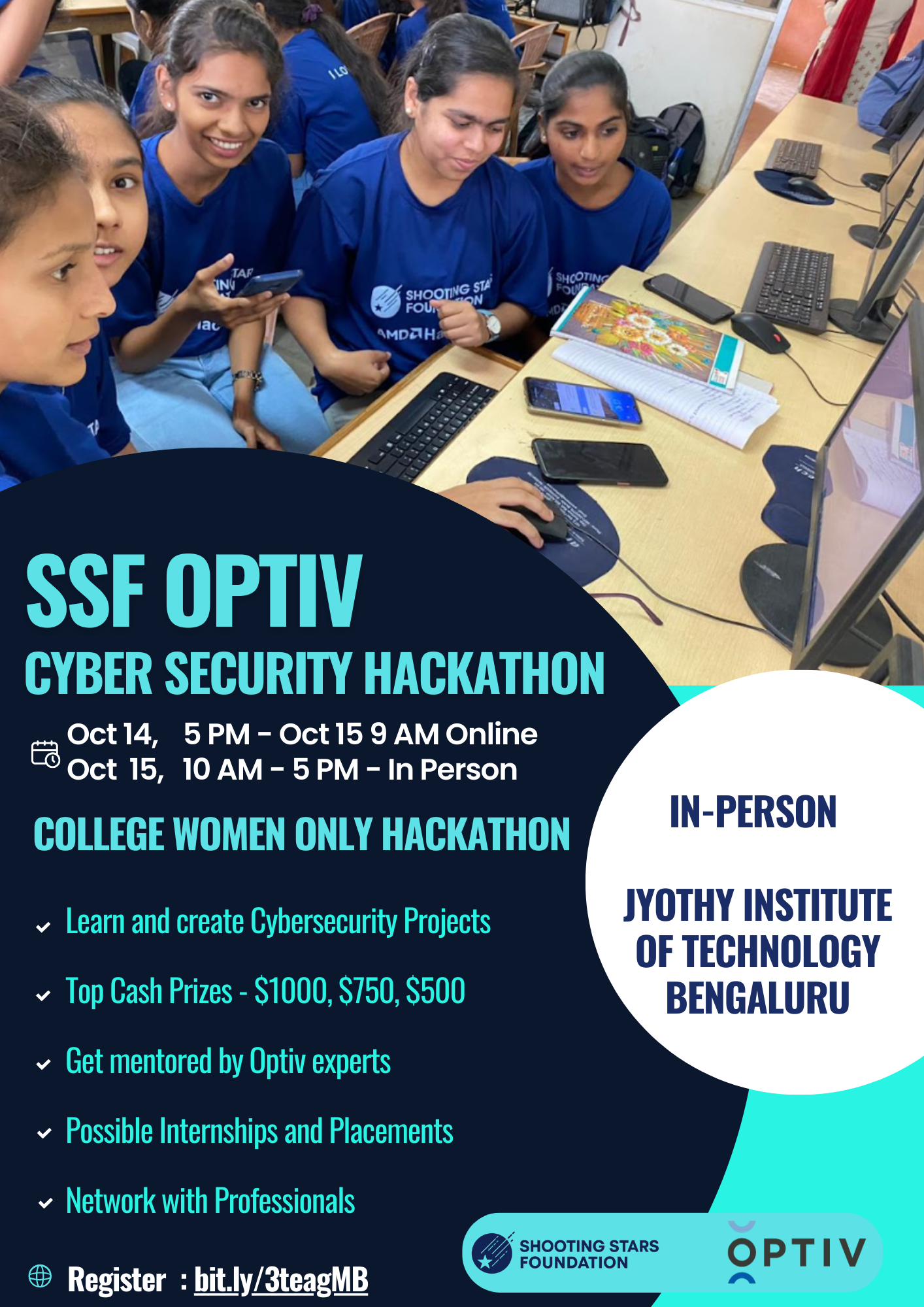 SSF OPTIV
CYBER SECURITY HACKATHON

Oct 14, 5 PM - Oct 15 9 AM Online
Oct 15, 10 AM - 5 PM - In Person

COLLEGE WOMEN ONLY HACKATHON

Learn and create Cybersecurity Projects

Top Cash Prizes - $1000, $750, $500

Get mentored by Optiv experts

Possible Internships and Placements

Network with Professionals

Register : bit.ly/3teagMB

IN-PERSON

JYOTHY INSTITUTE OF TECHNOLOGY BENGALURU

SHOOTING STARS FOUNDATION

OPTIV